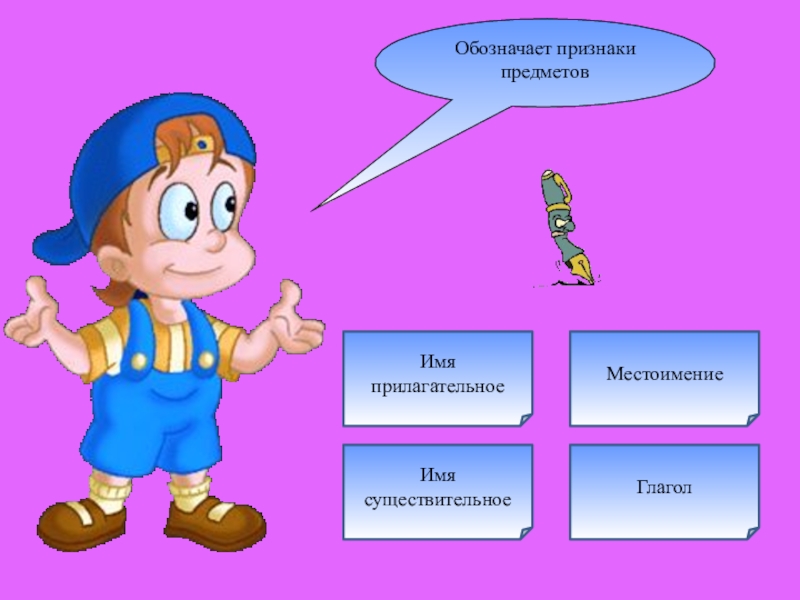 Обозначает признаки предметов

Имя прилагательное

Местоимение

Имя существительное

Глагол